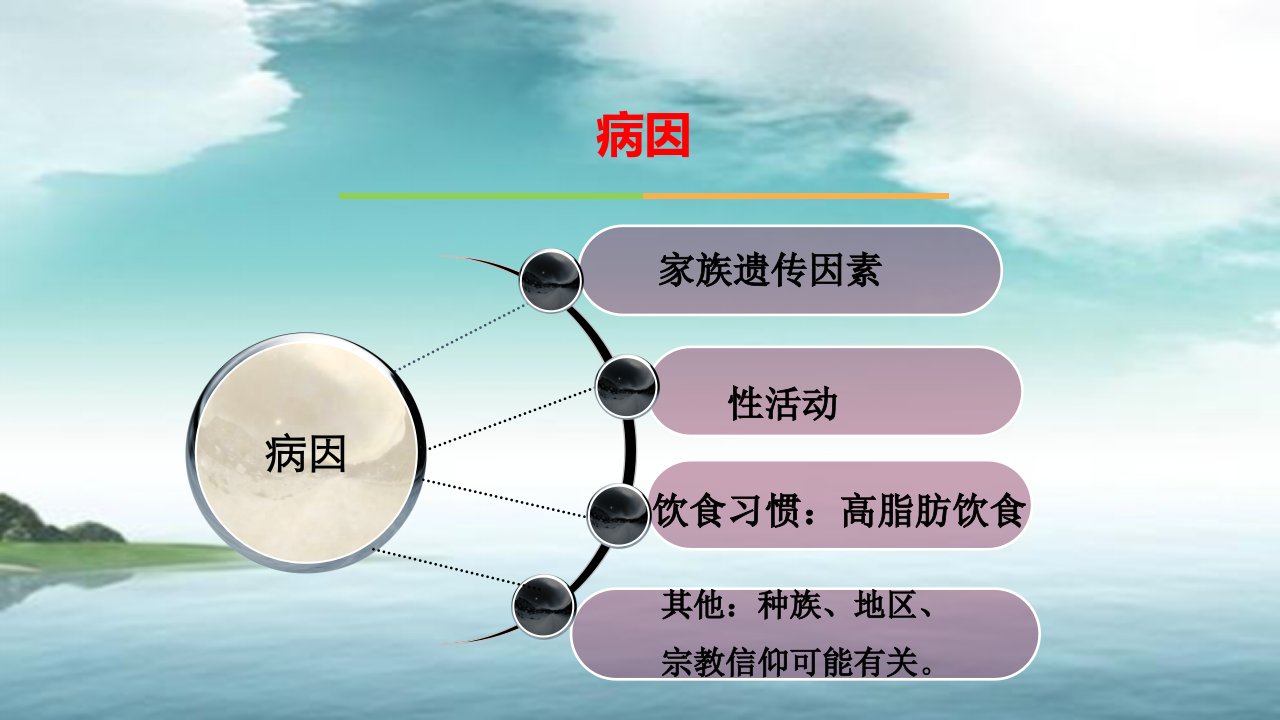 病因

病因

家族遗传因素

性活动

饮食习惯：高脂肪饮食

其他：种族、地区、
宗教信仰可能有关。